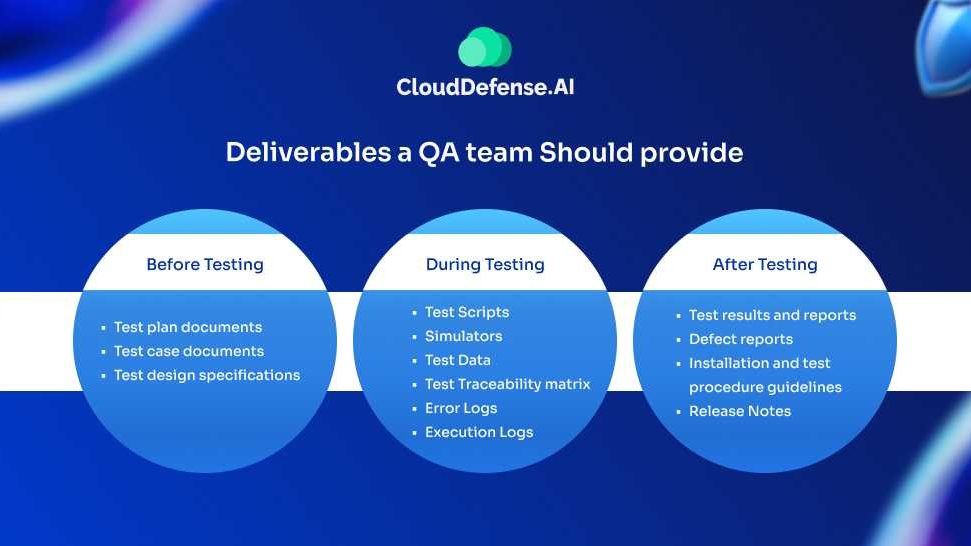 CloudDefense.AI

Deliverables a QA team Should provide

Before Testing

- Test plan documents
- Test case documents
- Test design specifications

During Testing

- Test Scripts
- Simulators
- Test Data
- Test Traceability matrix
- Error Logs
- Execution Logs

After Testing

- Test results and reports
- Defect reports
- Installation and test procedure guidelines
- Release Notes